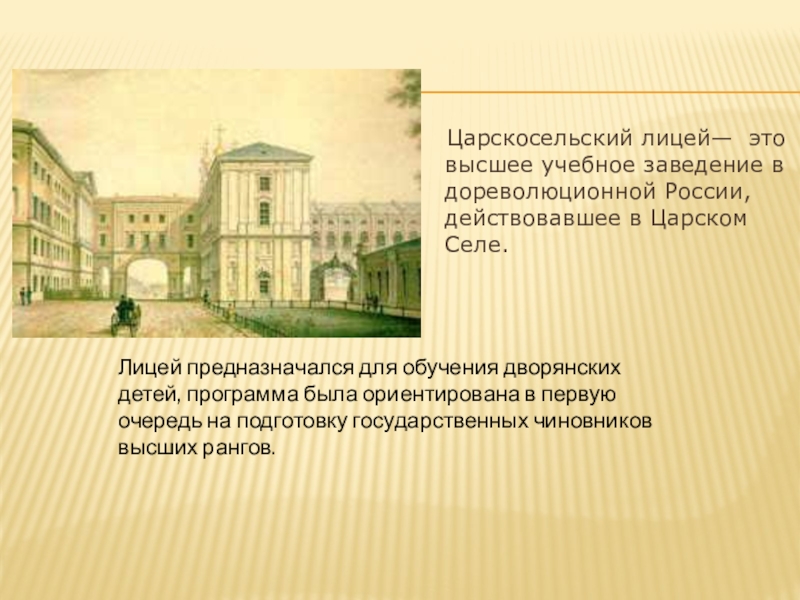 Царскосельский лицей— это высшее учебное заведение в дореволюционной России, действовавшее в Царском Селе.

Лицей предназначался для обучения дворянских детей, программа была ориентирована в первую очередь на подготовку государственных чиновников высших рангов.